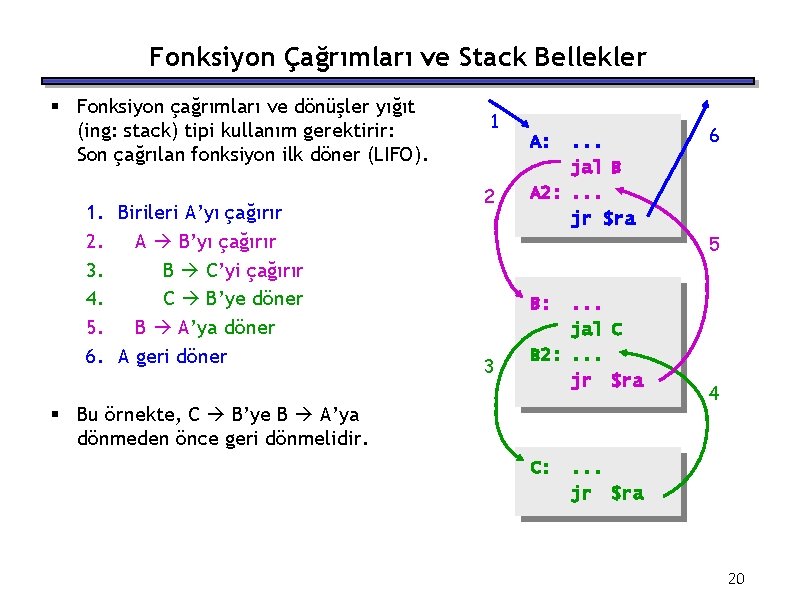 Fonksiyon Çağrımları ve Stack Bellekler

▪ Fonksiyon çağrımları ve dönüşler yığıt (ing: stack) tipi kullanım gerektirir: Son çağrılan fonksiyon ilk döner (LIFO).

1. Birileri A'yı çağırır
2. A → B'yı çağırır
3. B → C'yi çağırır
4. C → B'ye döner
5. B → A'ya döner
6. A geri döner

▪ Bu örnekte, C → B'ye B → A'ya dönmeden önce geri dönmelidir.

1
A: ...
jal B
A2: ...
jr $ra
6
2
5
B: ...
jal C
B2: ...
jr $ra
3
4
C: ...
jr $ra

20